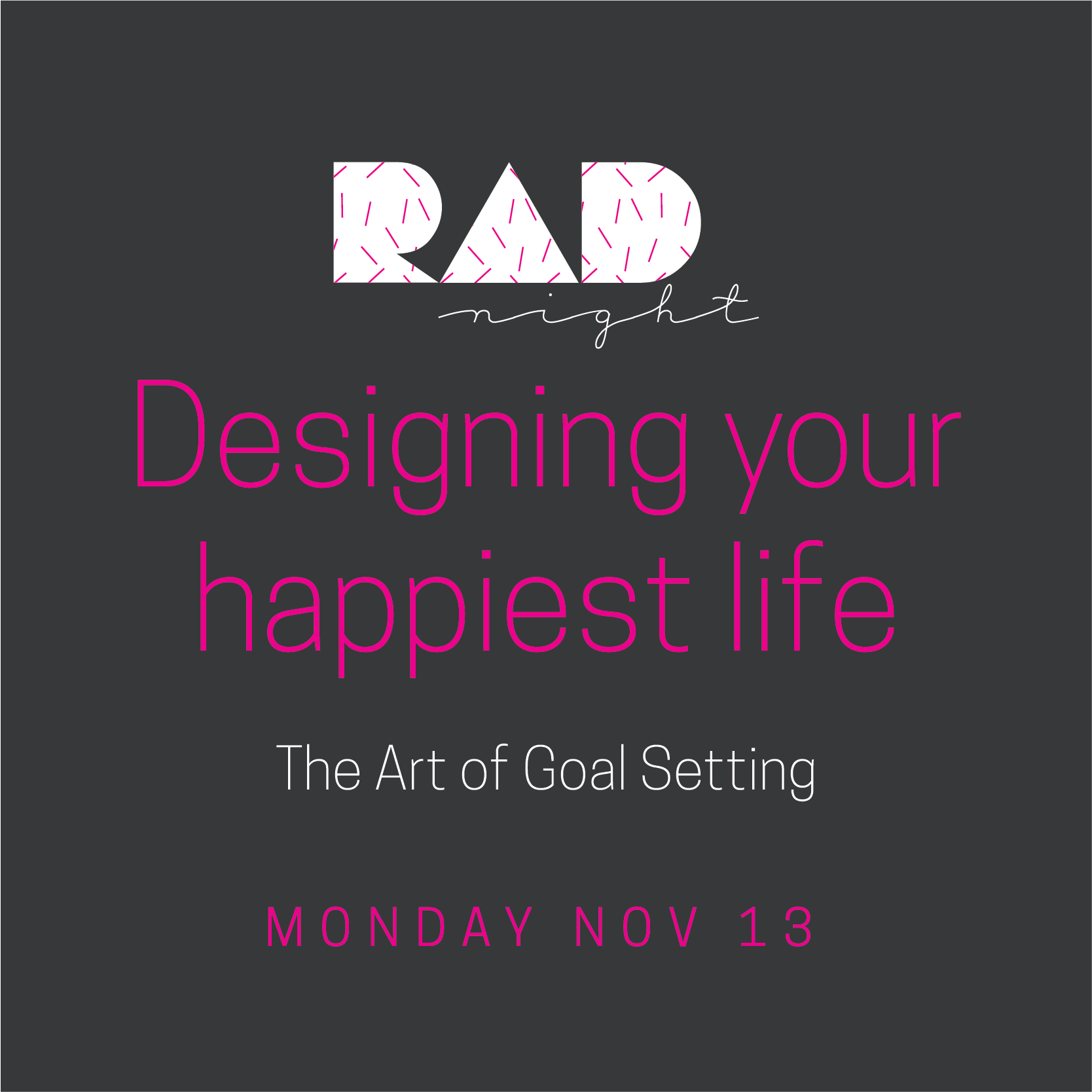 RAD
night

Designing your happiest life

The Art of Goal Setting

MONDAY NOV 13